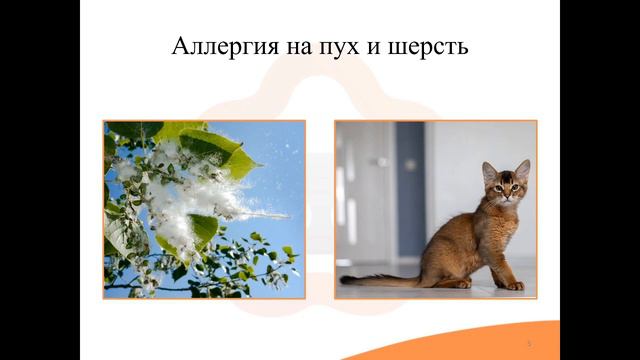 Аллергия на пух и шерсть

5